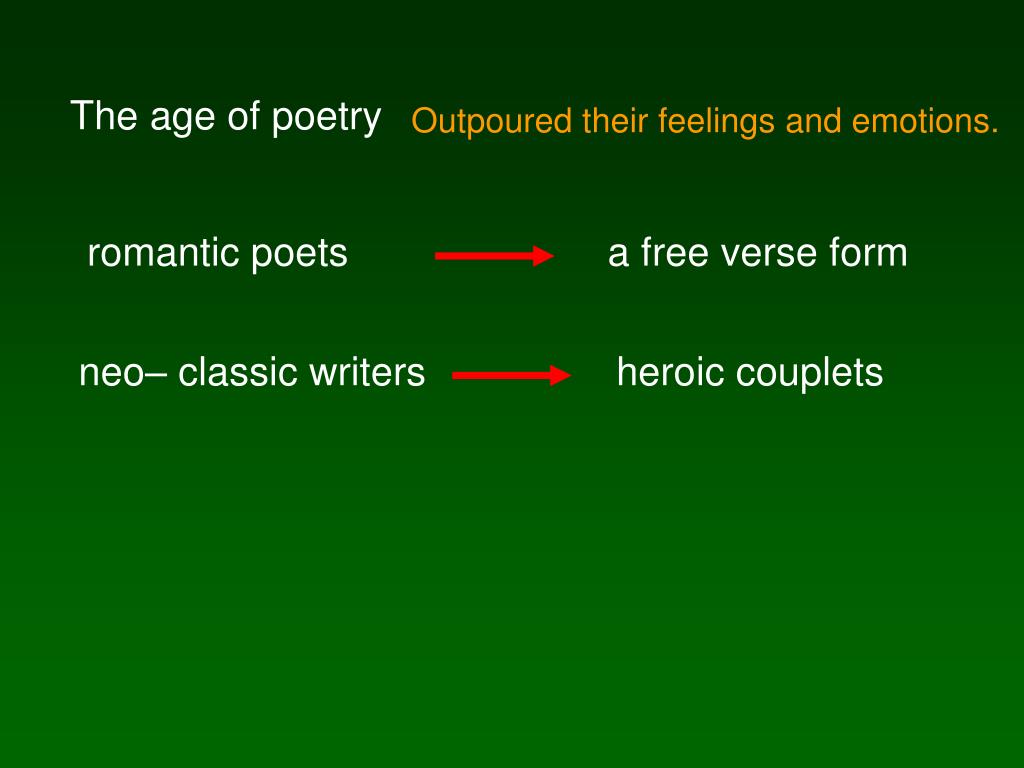 The age of poetry Outpoured their feelings and emotions.

romantic poets → a free verse form

neo– classic writers → heroic couplets